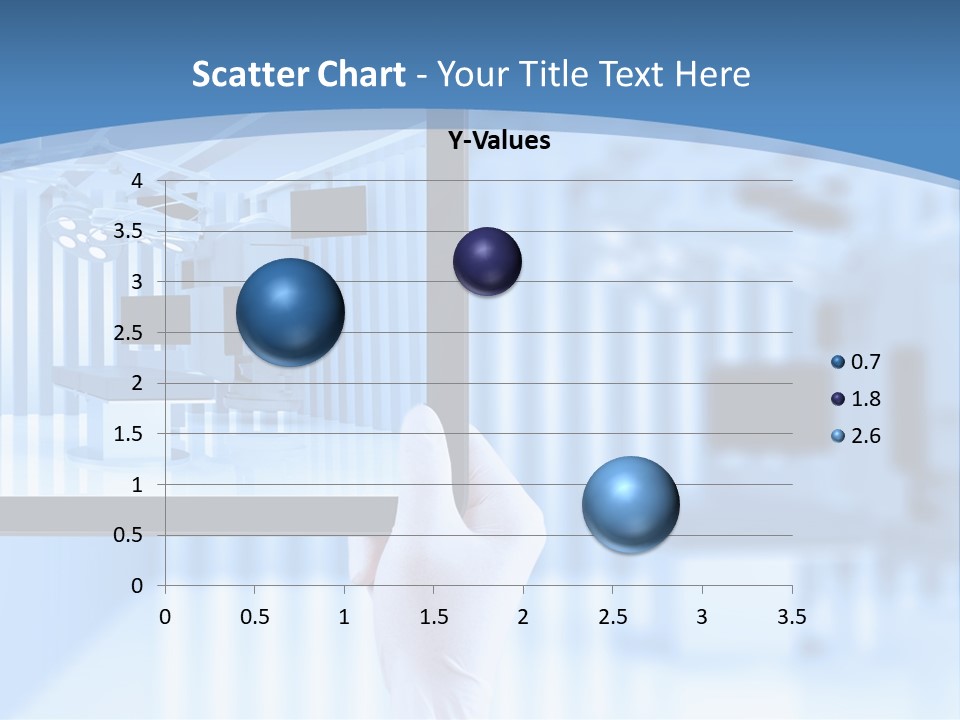 Scatter Chart - Your Title Text Here

Y-Values

4
3.5
3
2.5
2
1.5
1
0.5
0

0 0.5 1 1.5 2 2.5 3 3.5

0.7
1.8
2.6